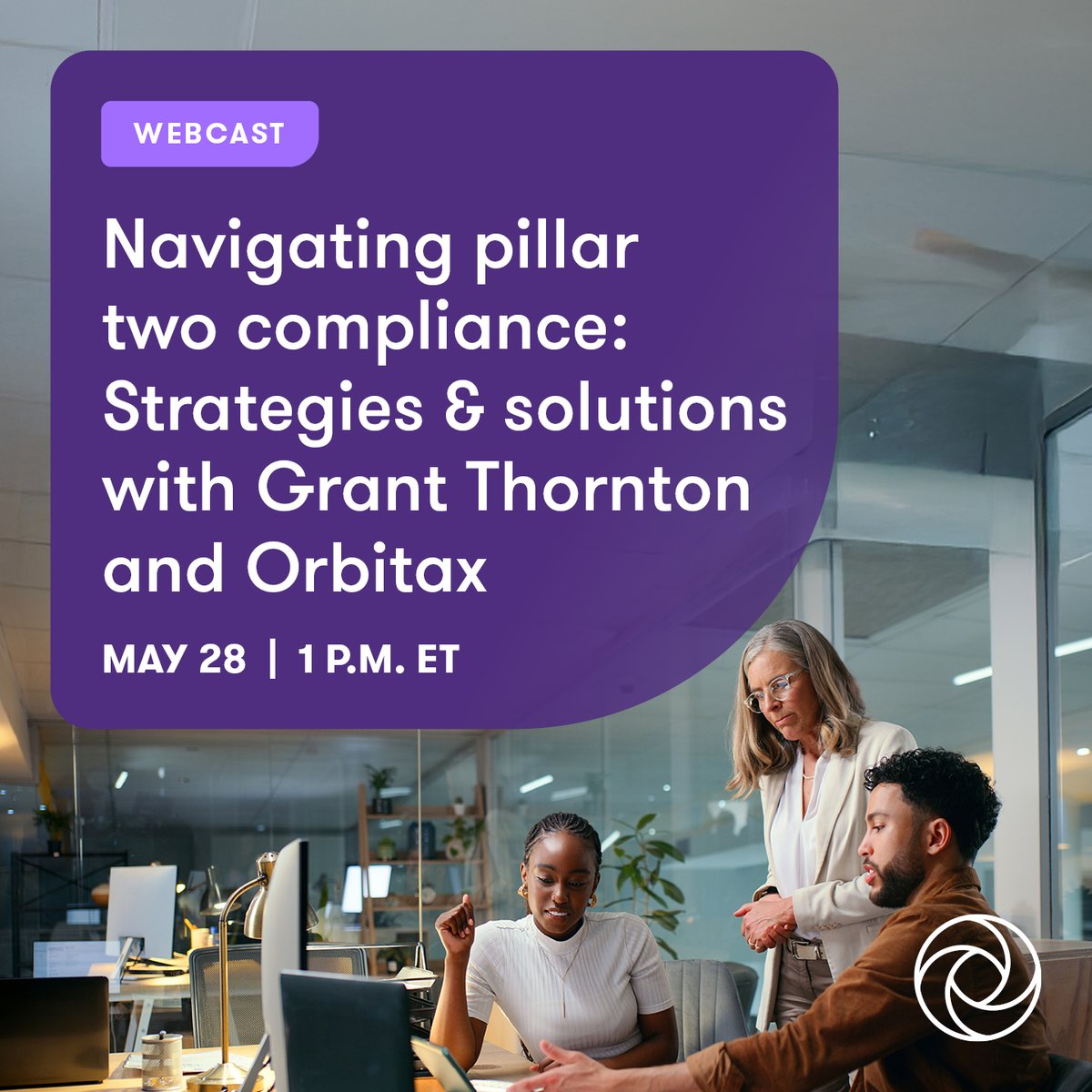 WEBCAST

Navigating pillar two compliance: Strategies & solutions with Grant Thornton and Orbitax

MAY 28 | 1 P.M. ET